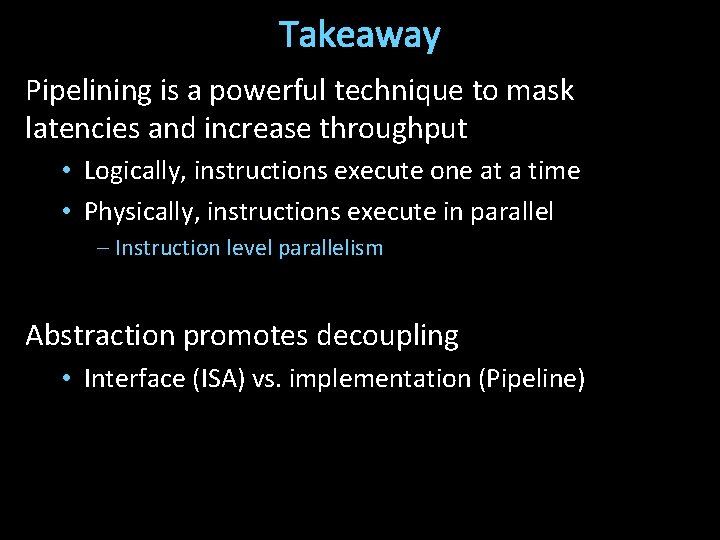 Takeaway

Pipelining is a powerful technique to mask latencies and increase throughput

• Logically, instructions execute one at a time
• Physically, instructions execute in parallel
– Instruction level parallelism

Abstraction promotes decoupling

• Interface (ISA) vs. implementation (Pipeline)